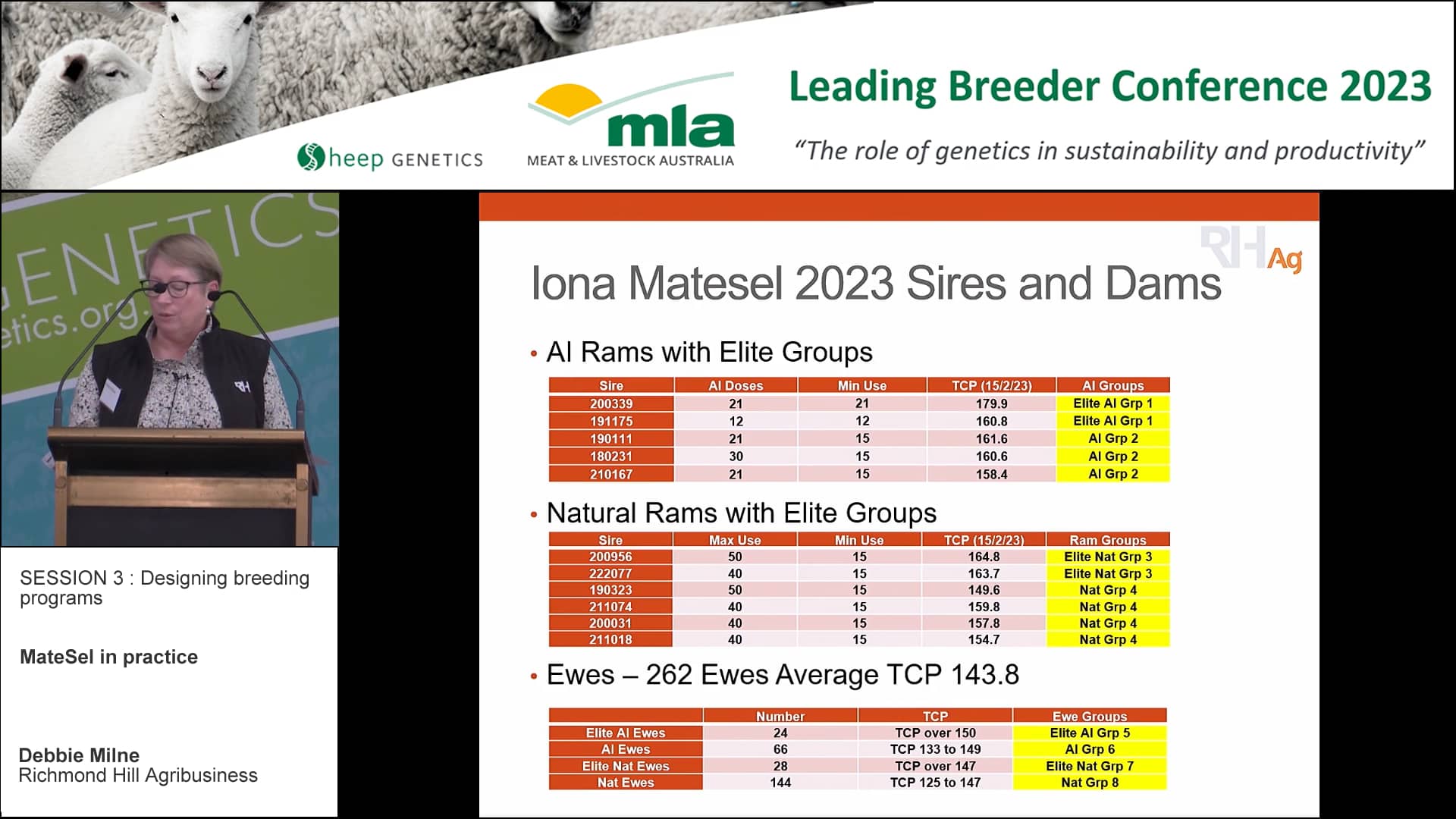 Sheep GENETICS

mla
MEAT & LIVESTOCK AUSTRALIA

Leading Breeder Conference 2023

"The role of genetics in sustainability and productivity"

GENETICS
etics.org

SESSION 3 : Designing breeding programs

MateSel in practice

Debbie Milne
Richmond Hill Agribusiness

RH Ag

Iona Matesel 2023 Sires and Dams

• AI Rams with Elite Groups

| Sire | AI Doses | Min Use | TCP (15/2/23) | AI Groups |
|---|---|---|---|---|
| 200339 | 21 | 21 | 179.9 | Elite AI Grp 1 |
| 191175 | 12 | 12 | 160.8 | Elite AI Grp 1 |
| 190111 | 21 | 15 | 161.6 | AI Grp 2 |
| 180231 | 30 | 15 | 160.6 | AI Grp 2 |
| 210167 | 21 | 15 | 158.4 | AI Grp 2 |

• Natural Rams with Elite Groups

| Sire | Max Use | Min Use | TCP (15/2/23) | Ram Groups |
|---|---|---|---|---|
| 200956 | 50 | 15 | 164.8 | Elite Nat Grp 3 |
| 222077 | 40 | 15 | 163.7 | Elite Nat Grp 3 |
| 190323 | 50 | 15 | 149.6 | Nat Grp 4 |
| 211074 | 40 | 15 | 159.8 | Nat Grp 4 |
| 200031 | 40 | 15 | 157.8 | Nat Grp 4 |
| 211018 | 40 | 15 | 154.7 | Nat Grp 4 |

• Ewes – 262 Ewes Average TCP 143.8

| | Number | TCP | Ewe Groups |
|---|---|---|---|
| Elite AI Ewes | 24 | TCP over 150 | Elite AI Grp 5 |
| AI Ewes | 66 | TCP 133 to 149 | AI Grp 6 |
| Elite Nat Ewes | 28 | TCP over 147 | Elite Nat Grp 7 |
| Nat Ewes | 144 | TCP 125 to 147 | Nat Grp 8 |